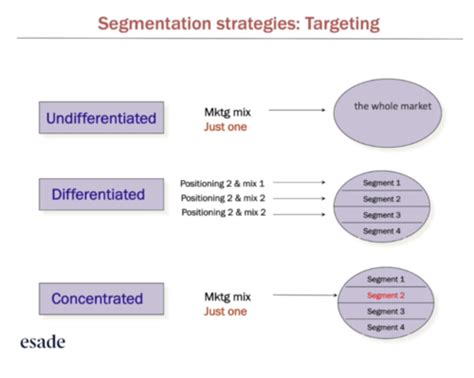 Segmentation strategies: Targeting

Undifferentiated

Mktg mix
Just one

the whole market

Differentiated

Positioning 2 & mix 1
Positioning 2 & mix 2
Positioning 2 & mix 2

Segment 1
Segment 2
Segment 3
Segment 4

Concentrated

Mktg mix
Just one

Segment 1
Segment 2
Segment 3
Segment 4

esade